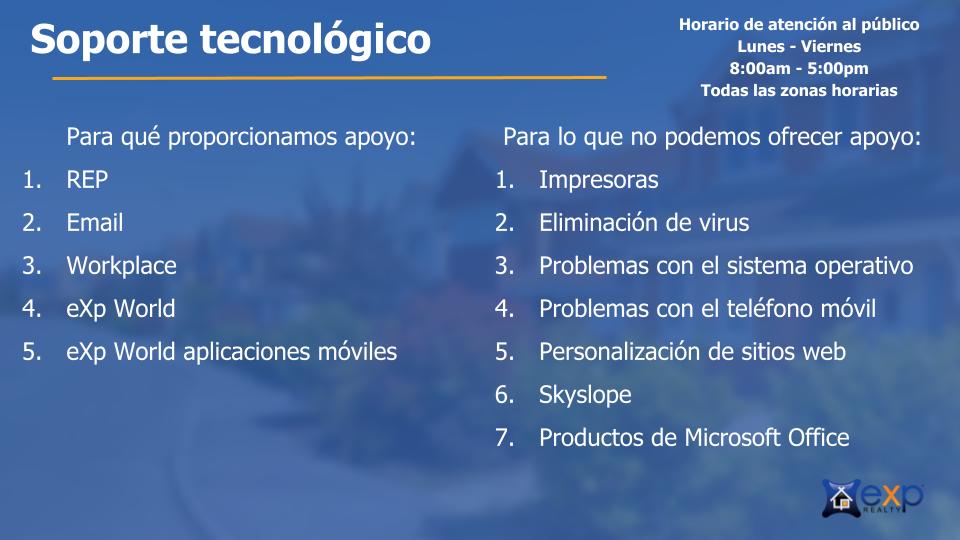 Soporte tecnológico

Horario de atención al público
Lunes - Viernes
8:00am - 5:00pm
Todas las zonas horarias

Para qué proporcionamos apoyo:
1. REP
2. Email
3. Workplace
4. eXp World
5. eXp World aplicaciones móviles

Para lo que no podemos ofrecer apoyo:
1. Impresoras
2. Eliminación de virus
3. Problemas con el sistema operativo
4. Problemas con el teléfono móvil
5. Personalización de sitios web
6. Skyslope
7. Productos de Microsoft Office

eXp REALTY